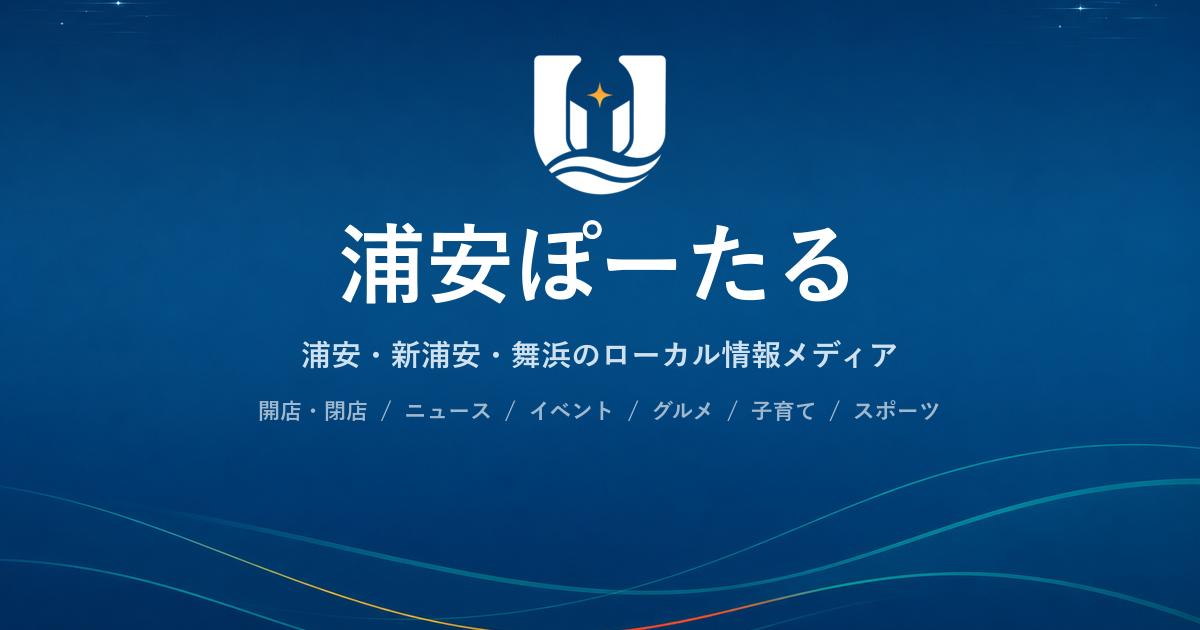 浦安ぽーたる

浦安・新浦安・舞浜のローカル情報メディア

開店・閉店 / ニュース / イベント / グルメ / 子育て / スポーツ